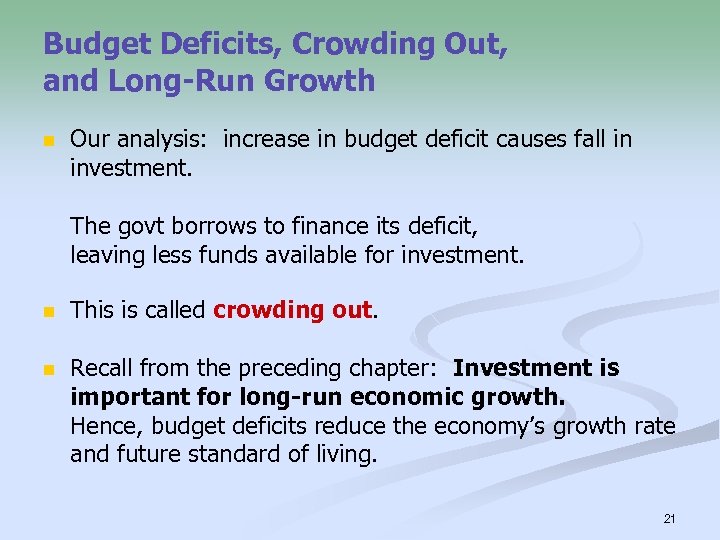 Budget Deficits, Crowding Out, and Long-Run Growth

Our analysis: increase in budget deficit causes fall in investment.

The govt borrows to finance its deficit, leaving less funds available for investment.

This is called crowding out.

Recall from the preceding chapter: Investment is important for long-run economic growth. Hence, budget deficits reduce the economy's growth rate and future standard of living.

21